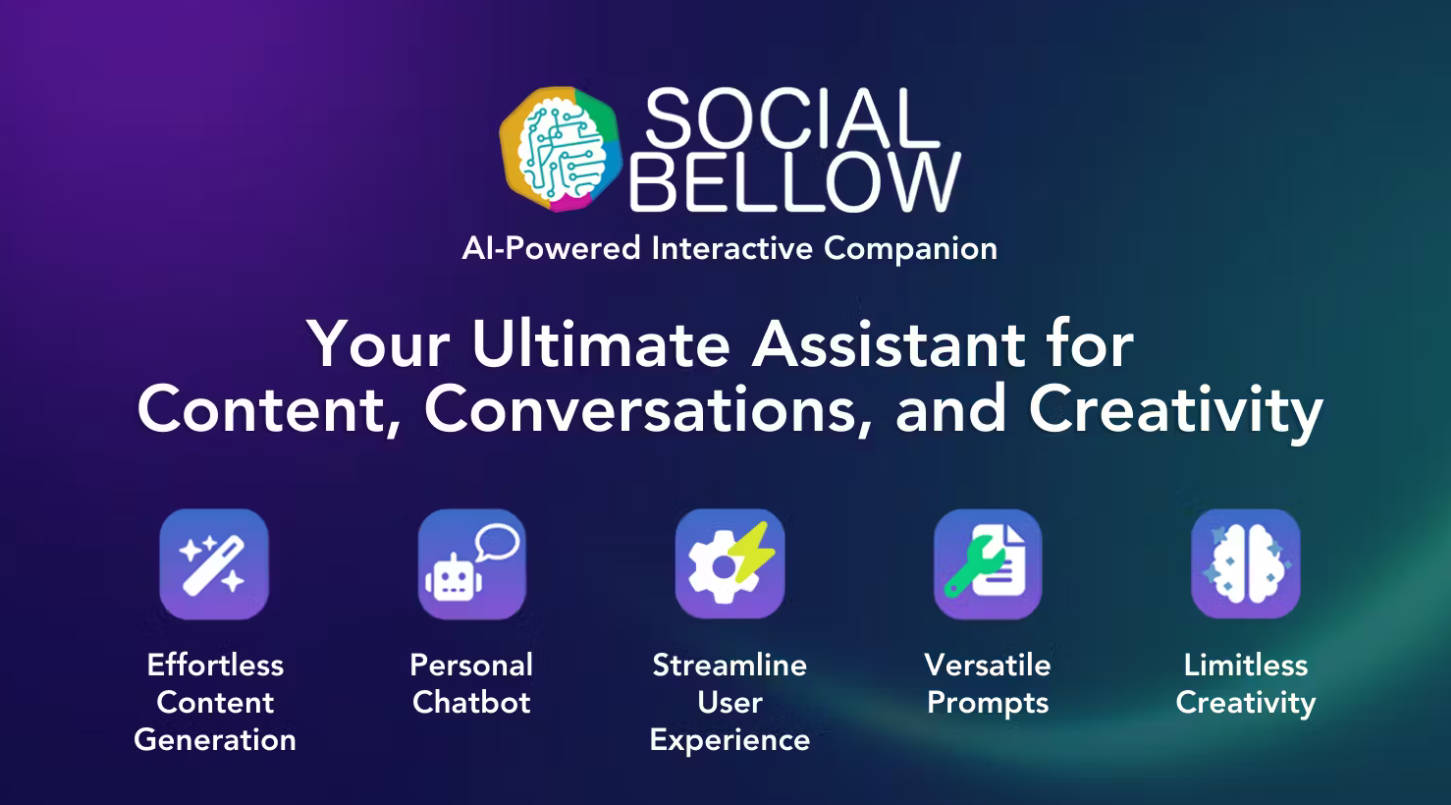 SOCIAL BELLOW

AI-Powered Interactive Companion

Your Ultimate Assistant for Content, Conversations, and Creativity

Effortless Content Generation

Personal Chatbot

Streamline User Experience

Versatile Prompts

Limitless Creativity